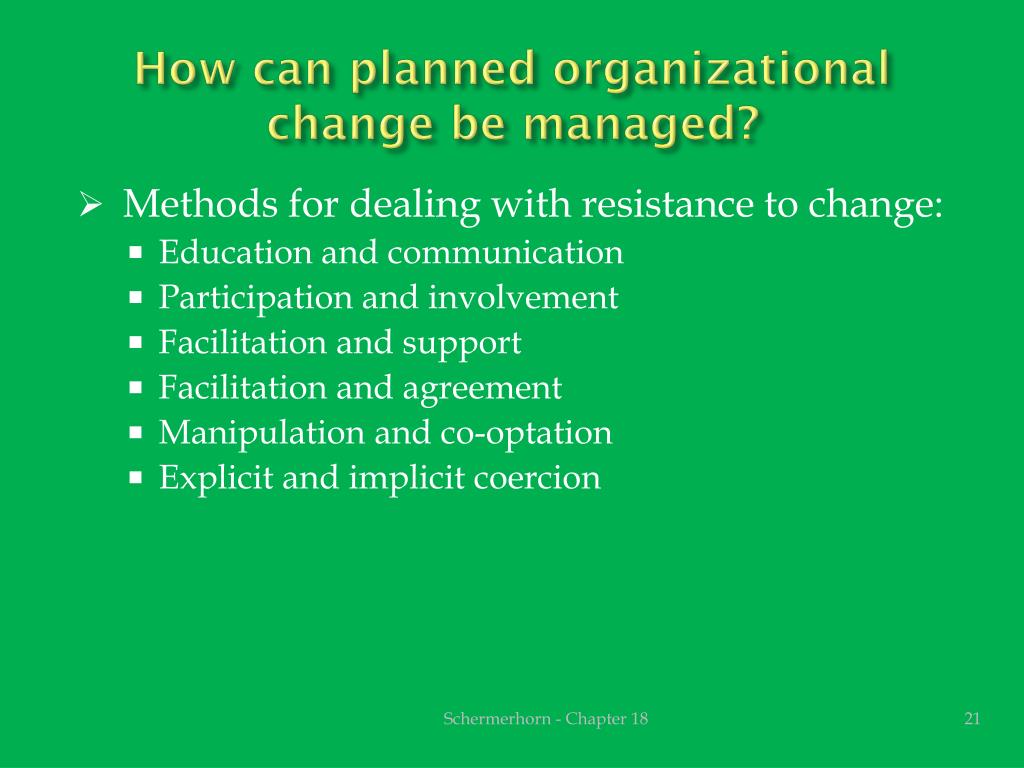 How can planned organizational change be managed?

➢ Methods for dealing with resistance to change:
▪ Education and communication
▪ Participation and involvement
▪ Facilitation and support
▪ Facilitation and agreement
▪ Manipulation and co-optation
▪ Explicit and implicit coercion

Schermerhorn - Chapter 18

21